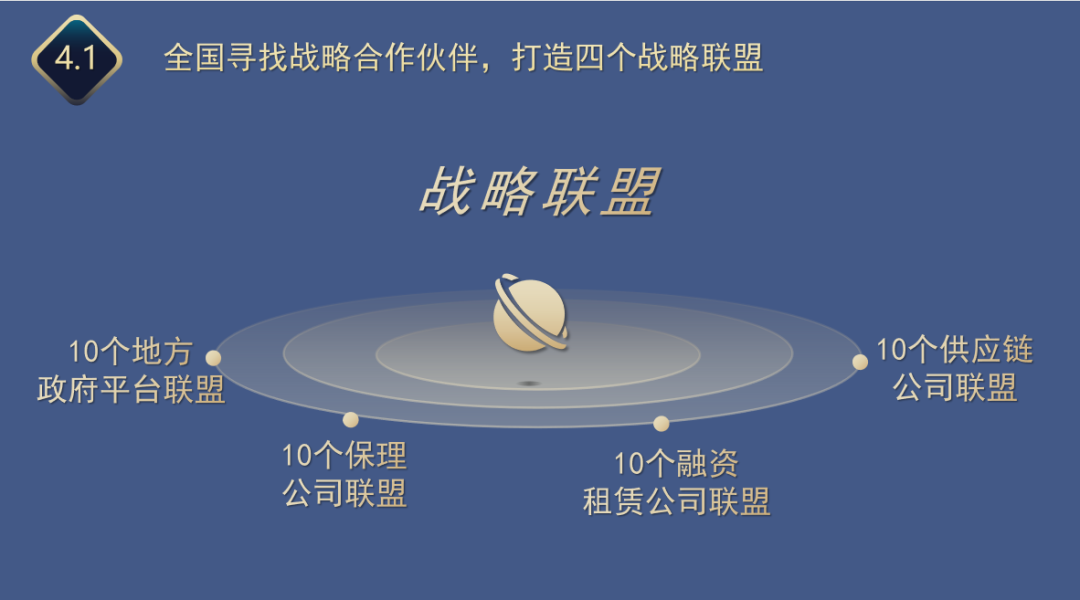 4.1

全国寻找战略合作伙伴，打造四个战略联盟

战略联盟

10个地方政府平台联盟

10个保理公司联盟

10个融资租赁公司联盟

10个供应链公司联盟